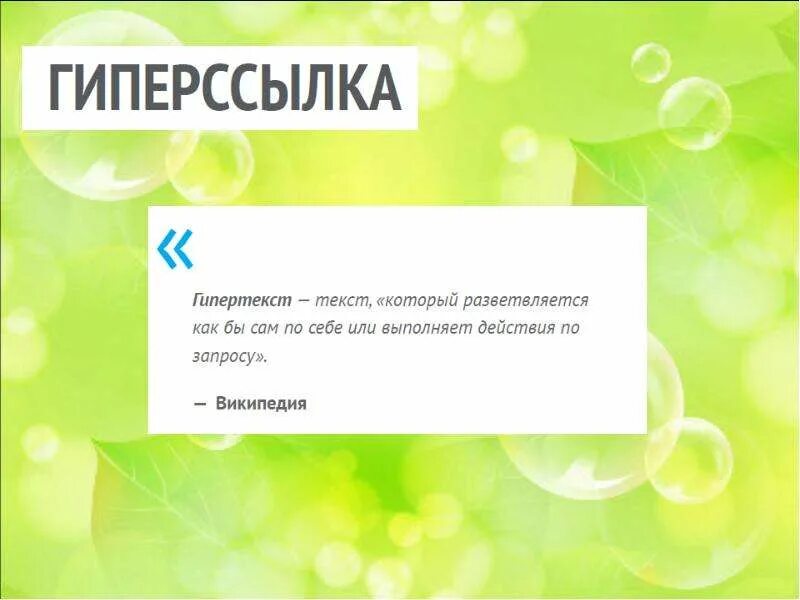 ГИПЕРССЫЛКА

«

Гипертекст — текст, «который разветвляется как бы сам по себе или выполняет действия по запросу».

— Википедия